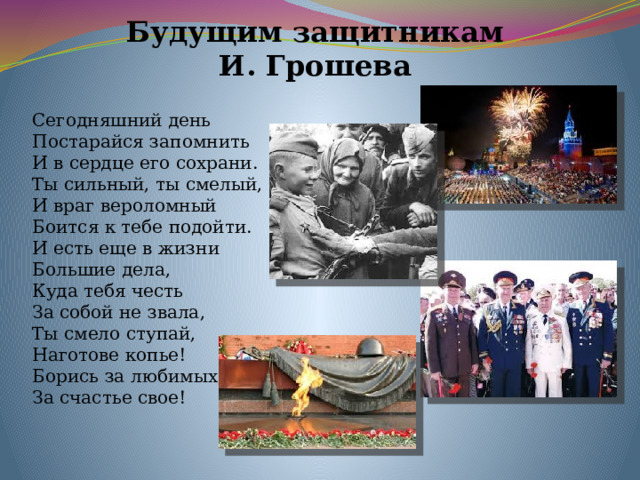 Будущим защитникам
И. Грошева

Сегодняшний день
Постарайся запомнить
И в сердце его сохрани.
Ты сильный, ты смелый,
И враг вероломный
Боится к тебе подойти.
И есть еще в жизни
Большие дела,
Куда тебя честь
За собой не звала,
Ты смело ступай,
Наготове копье!
Борись за любимых
За счастье свое!